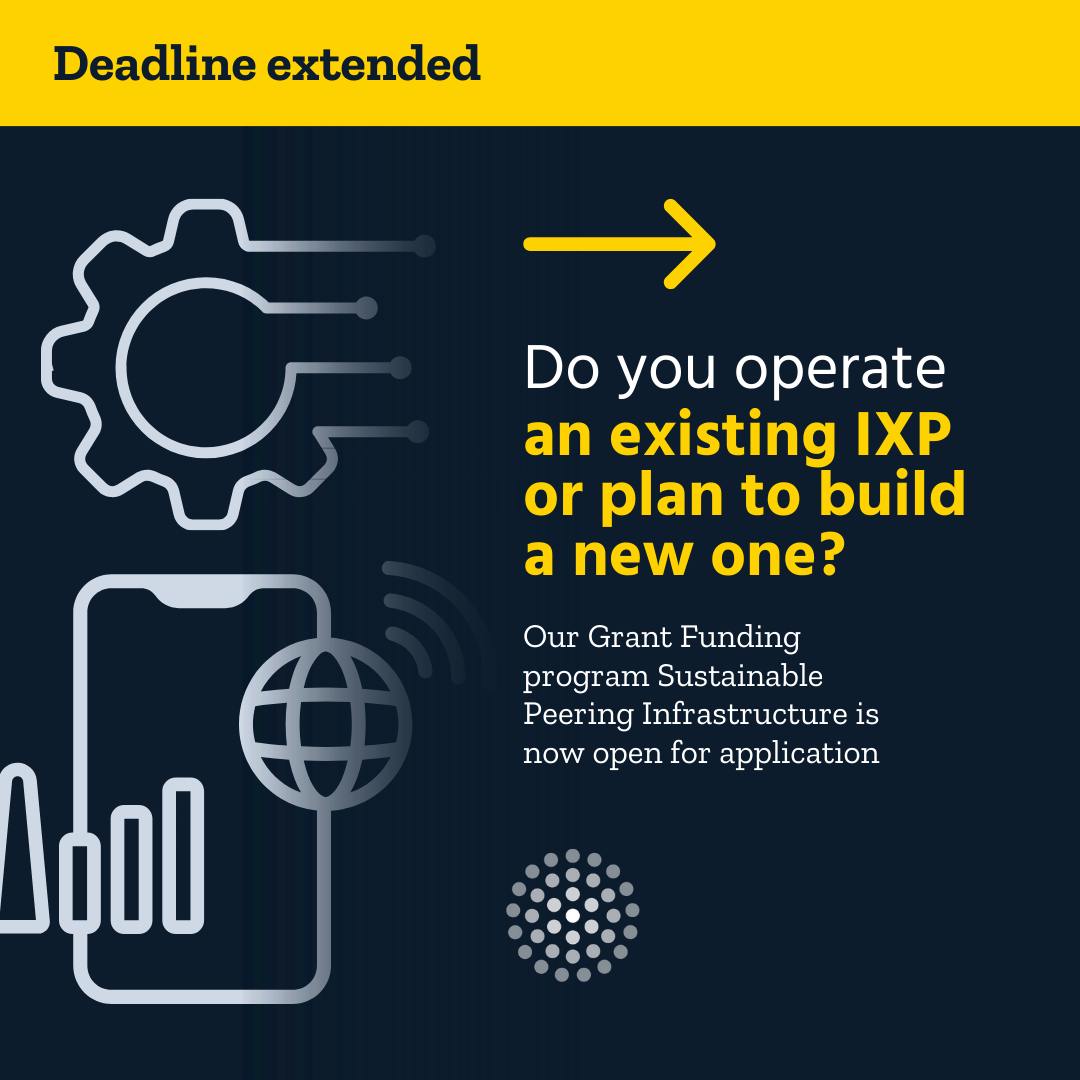 Deadline extended

Do you operate an existing IXP or plan to build a new one?

Our Grant Funding program Sustainable Peering Infrastructure is now open for application